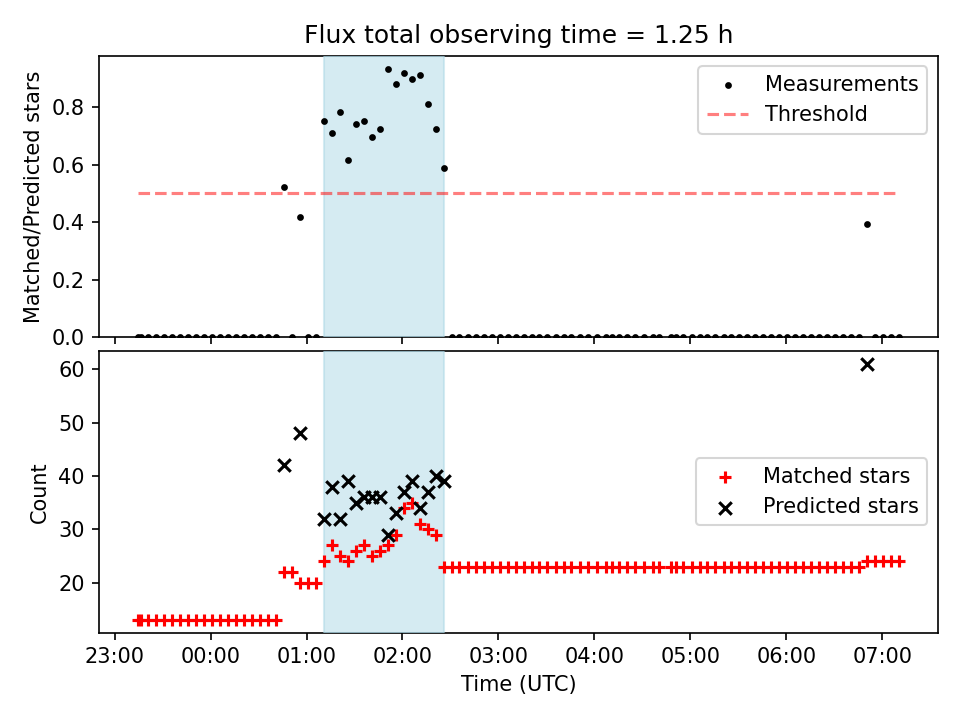 Flux total observing time = 1.25 h

Matched/Predicted stars

0.8
0.6
0.4
0.2
0.0

Measurements
Threshold

Count

60
50
40
30
20

Matched stars
Predicted stars

23:00 00:00 01:00 02:00 03:00 04:00 05:00 06:00 07:00

Time (UTC)